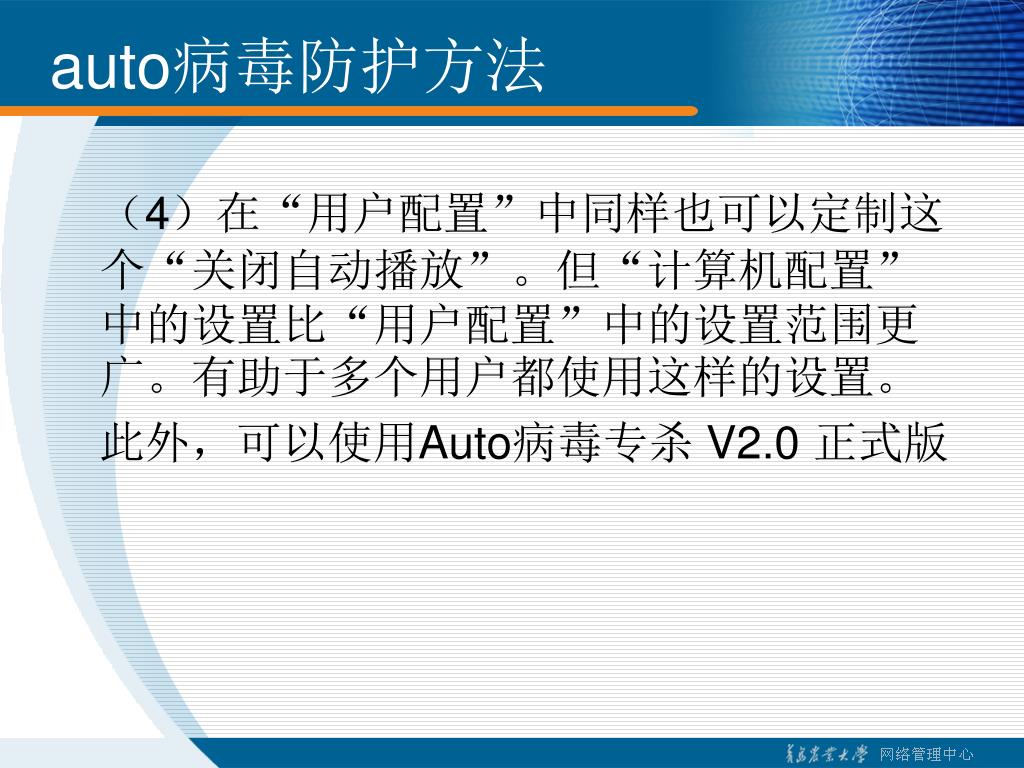 auto病毒防护方法

（4）在“用户配置”中同样也可以定制这个“关闭自动播放”。但“计算机配置”中的设置比“用户配置”中的设置范围更广。有助于多个用户都使用这样的设置。

此外，可以使用Auto病毒专杀 V2.0 正式版

青岛农业大学 网络管理中心